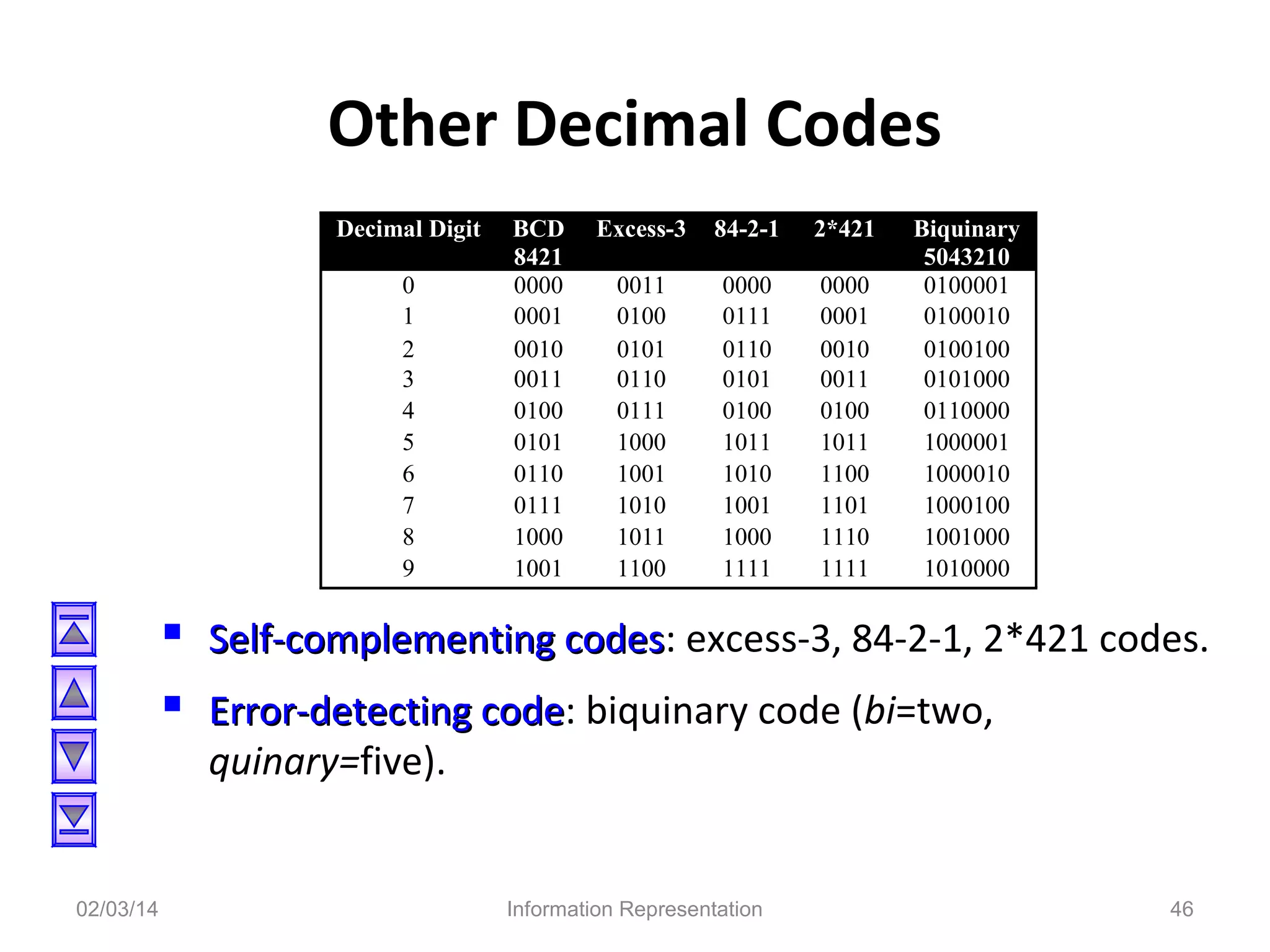 Other Decimal Codes

| Decimal Digit | BCD 8421 | Excess-3 | 84-2-1 | 2*421 | Biquinary 5043210 |
|---|---|---|---|---|---|
| 0 | 0000 | 0011 | 0000 | 0000 | 0100001 |
| 1 | 0001 | 0100 | 0111 | 0001 | 0100010 |
| 2 | 0010 | 0101 | 0110 | 0010 | 0100100 |
| 3 | 0011 | 0110 | 0101 | 0011 | 0101000 |
| 4 | 0100 | 0111 | 0100 | 0100 | 0110000 |
| 5 | 0101 | 1000 | 1011 | 1011 | 1000001 |
| 6 | 0110 | 1001 | 1010 | 1100 | 1000010 |
| 7 | 0111 | 1010 | 1001 | 1101 | 1000100 |
| 8 | 1000 | 1011 | 1000 | 1110 | 1001000 |
| 9 | 1001 | 1100 | 1111 | 1111 | 1010000 |

▪ Self-complementing codes: excess-3, 84-2-1, 2*421 codes.

▪ Error-detecting code: biquinary code (bi=two, quinary=five).

02/03/14 Information Representation 46